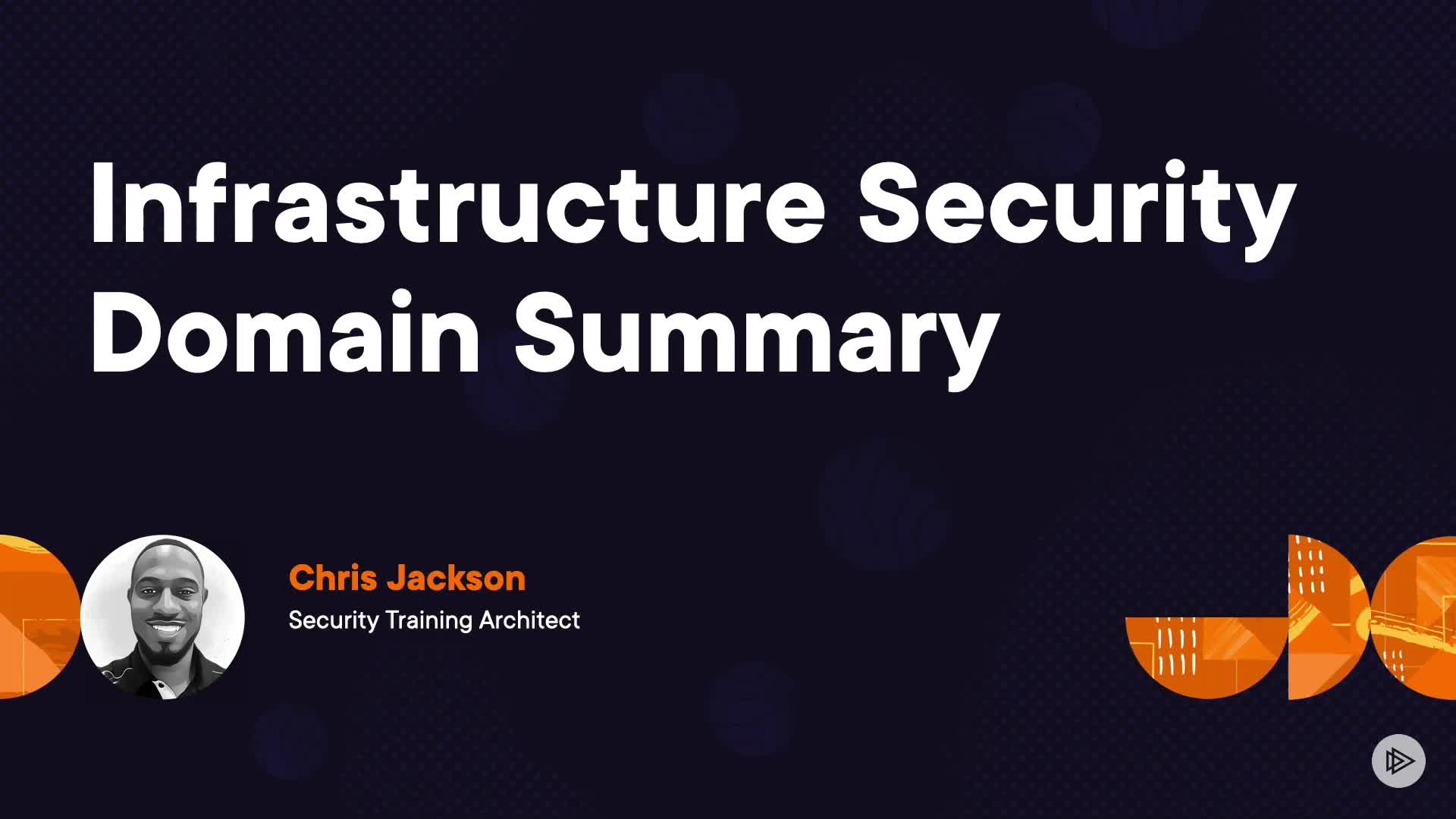 Infrastructure Security Domain Summary

Chris Jackson
Security Training Architect